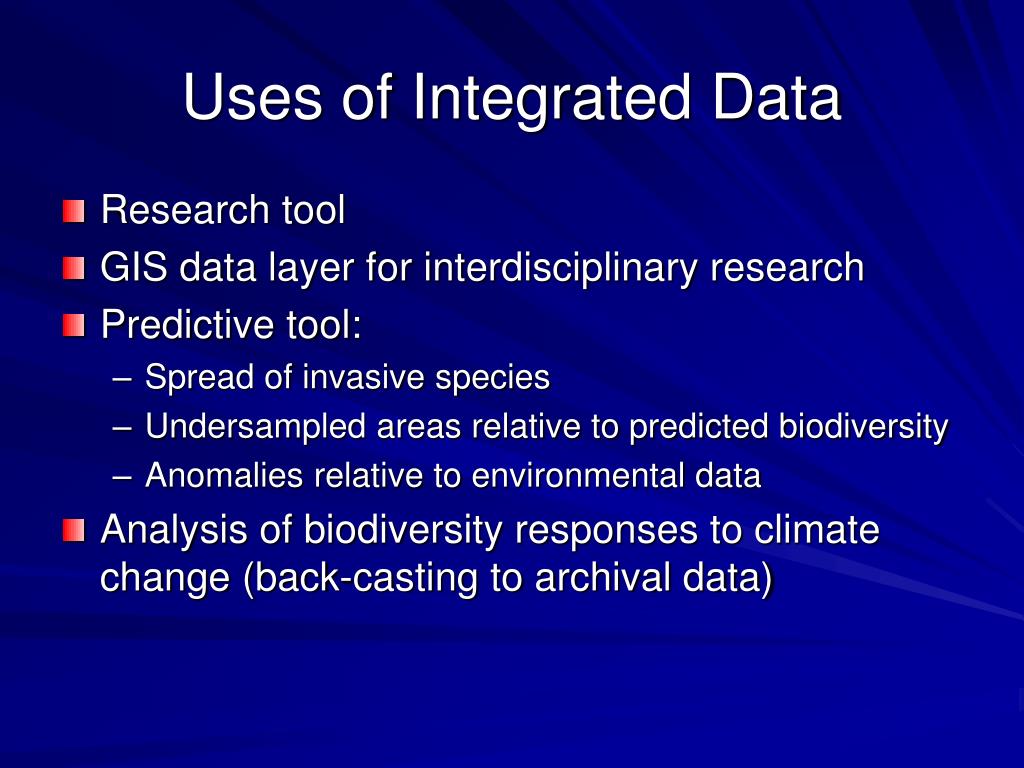 Uses of Integrated Data

Research tool
GIS data layer for interdisciplinary research
Predictive tool:
– Spread of invasive species
– Undersampled areas relative to predicted biodiversity
– Anomalies relative to environmental data
Analysis of biodiversity responses to climate change (back-casting to archival data)